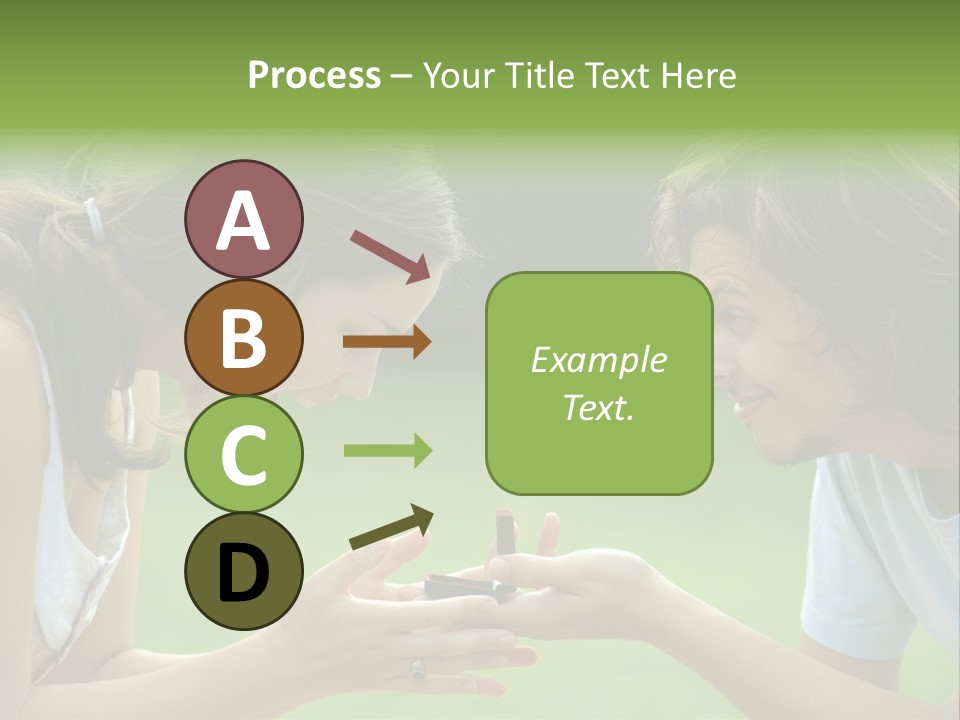 Process – Your Title Text Here

A

B

C

D

Example Text.